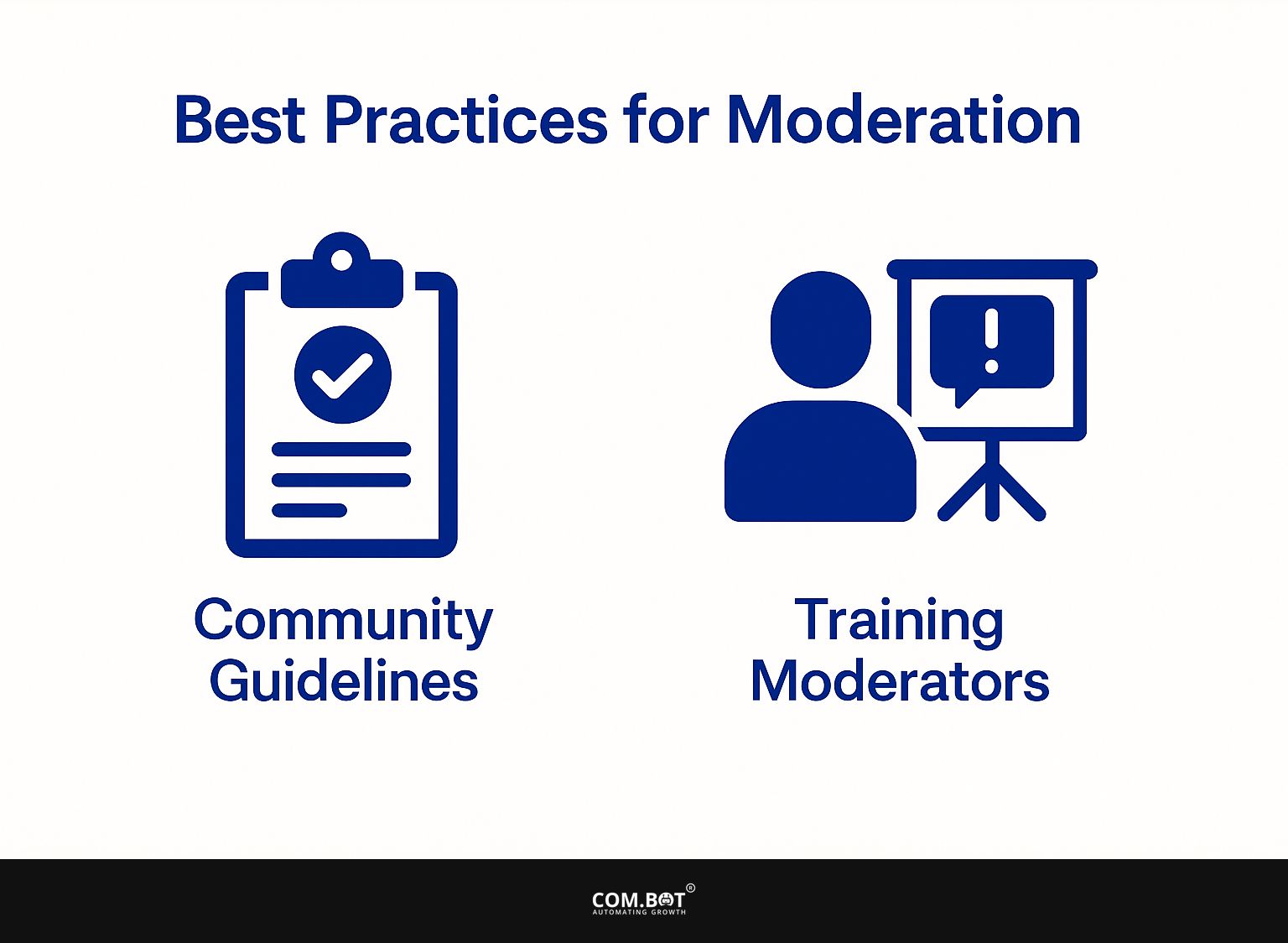 Best Practices for Moderation

Community Guidelines

Training Moderators

COM.BOT®
AUTOMATING GROWTH